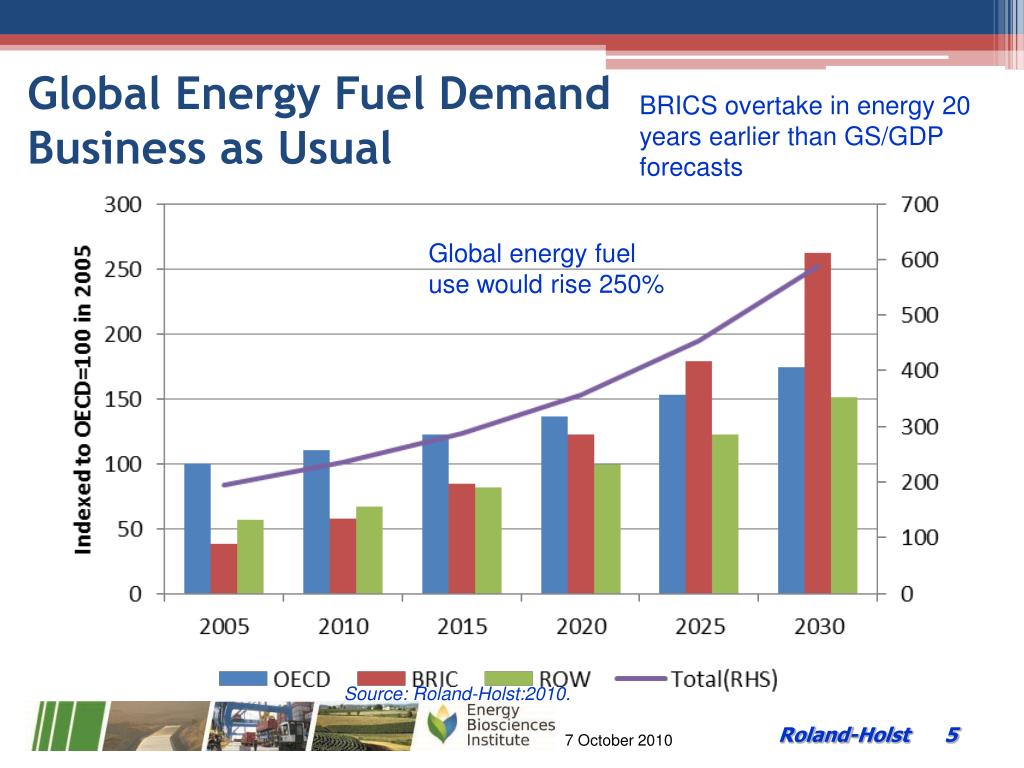 Global Energy Fuel Demand
Business as Usual

BRICS overtake in energy 20 years earlier than GS/GDP forecasts

Global energy fuel use would rise 250%

Indexed to OECD=100 in 2005

300
250
200
150
100
50
0

700
600
500
400
300
200
100
0

2005 2010 2015 2020 2025 2030

OECD BRIC ROW Total(RHS)

Source: Roland-Holst:2010.

Energy Biosciences Institute

7 October 2010

Roland-Holst 5